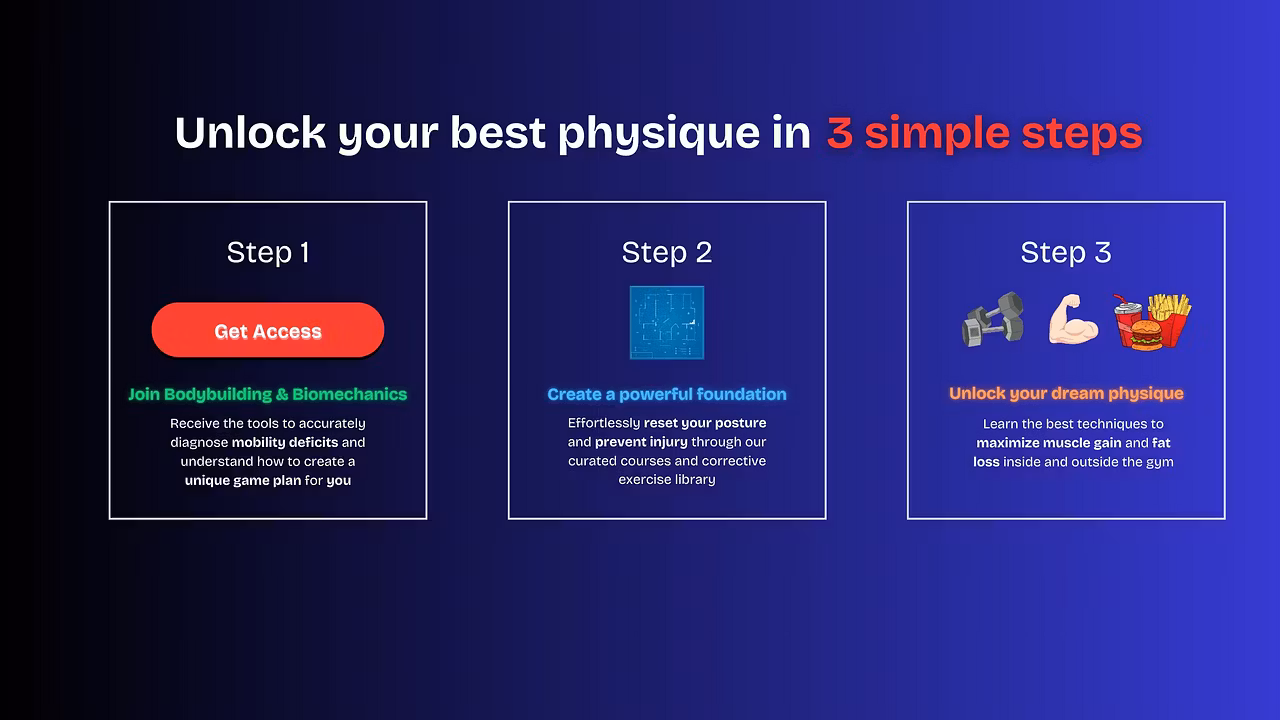 Unlock your best physique in 3 simple steps

Step 1

Get Access

Join Bodybuilding & Biomechanics

Receive the tools to accurately diagnose mobility deficits and understand how to create a unique game plan for you

Step 2

Create a powerful foundation

Effortlessly reset your posture and prevent injury through our curated courses and corrective exercise library

Step 3

Unlock your dream physique

Learn the best techniques to maximize muscle gain and fat loss inside and outside the gym